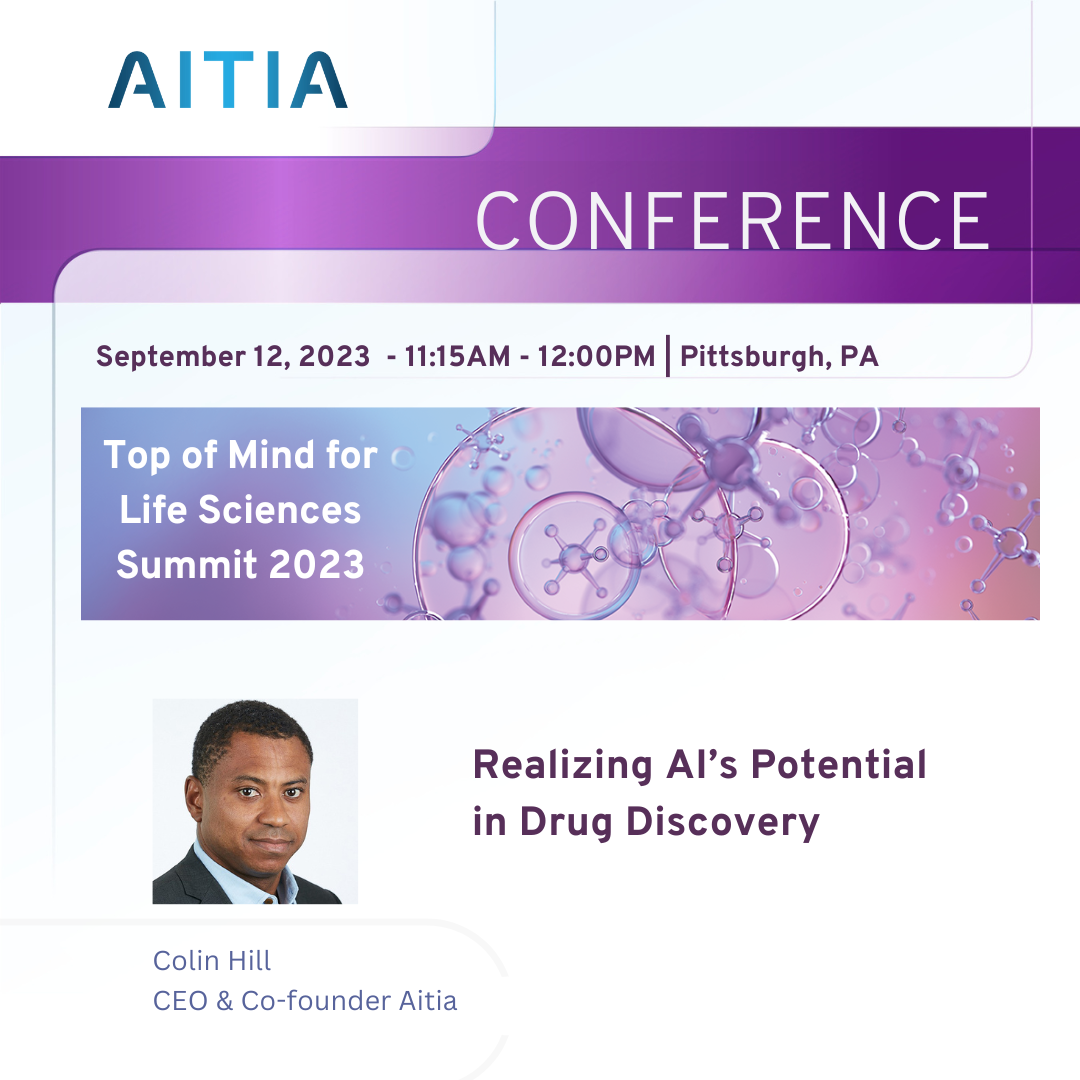 AITIA

CONFERENCE

September 12, 2023 - 11:15AM - 12:00PM | Pittsburgh, PA

Top of Mind for Life Sciences Summit 2023

Realizing AI's Potential in Drug Discovery

Colin Hill
CEO & Co-founder Aitia